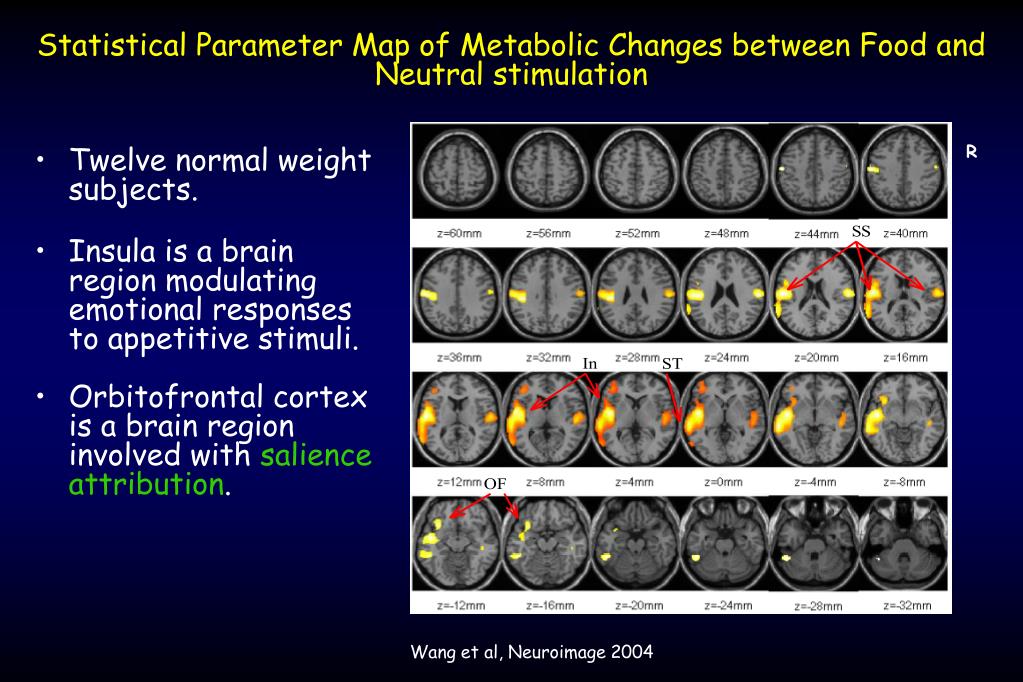 Statistical Parameter Map of Metabolic Changes between Food and Neutral stimulation

• Twelve normal weight subjects.

• Insula is a brain region modulating emotional responses to appetitive stimuli.

• Orbitofrontal cortex is a brain region involved with salience attribution.

R

z=60mm z=56mm z=52mm z=48mm z=44mm z=40mm

SS

z=36mm z=32mm z=28mm z=24mm z=20mm z=16mm

In ST

z=12mm z=8mm z=4mm z=0mm z=-4mm z=-8mm

OF

z=-12mm z=-16mm z=-20mm z=-24mm z=-28mm z=-32mm

Wang et al, Neuroimage 2004